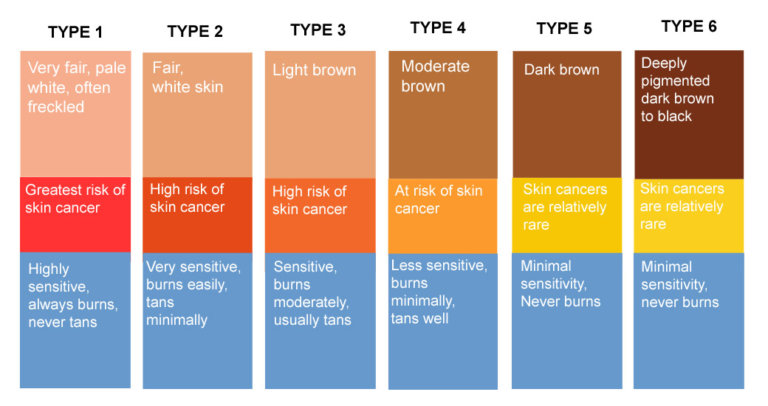 | TYPE 1 | TYPE 2 | TYPE 3 | TYPE 4 | TYPE 5 | TYPE 6 |
|---|---|---|---|---|---|
| Very fair, pale white, often freckled | Fair, white skin | Light brown | Moderate brown | Dark brown | Deeply pigmented dark brown to black |
| Greatest risk of skin cancer | High risk of skin cancer | High risk of skin cancer | At risk of skin cancer | Skin cancers are relatively rare | Skin cancers are relatively rare |
| Highly sensitive, always burns, never tans | Very sensitive, burns easily, tans minimally | Sensitive, burns moderately, usually tans | Less sensitive, burns minimally, tans well | Minimal sensitivity, Never burns | Minimal sensitivity, never burns |